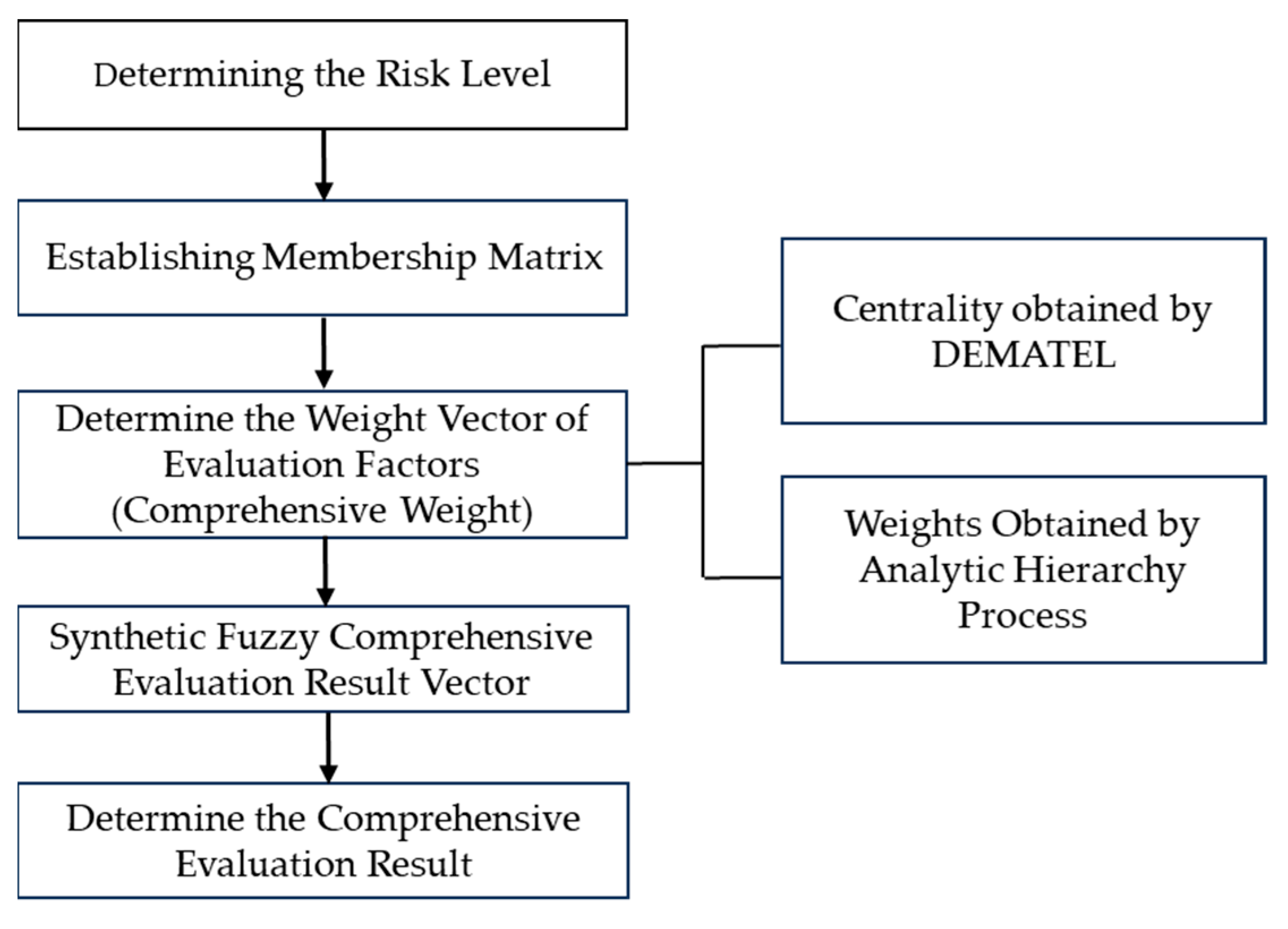 Determining the Risk Level

Establishing Membership Matrix

Determine the Weight Vector of Evaluation Factors (Comprehensive Weight)

Synthetic Fuzzy Comprehensive Evaluation Result Vector

Determine the Comprehensive Evaluation Result

Centrality obtained by DEMATEL

Weights Obtained by Analytic Hierarchy Process